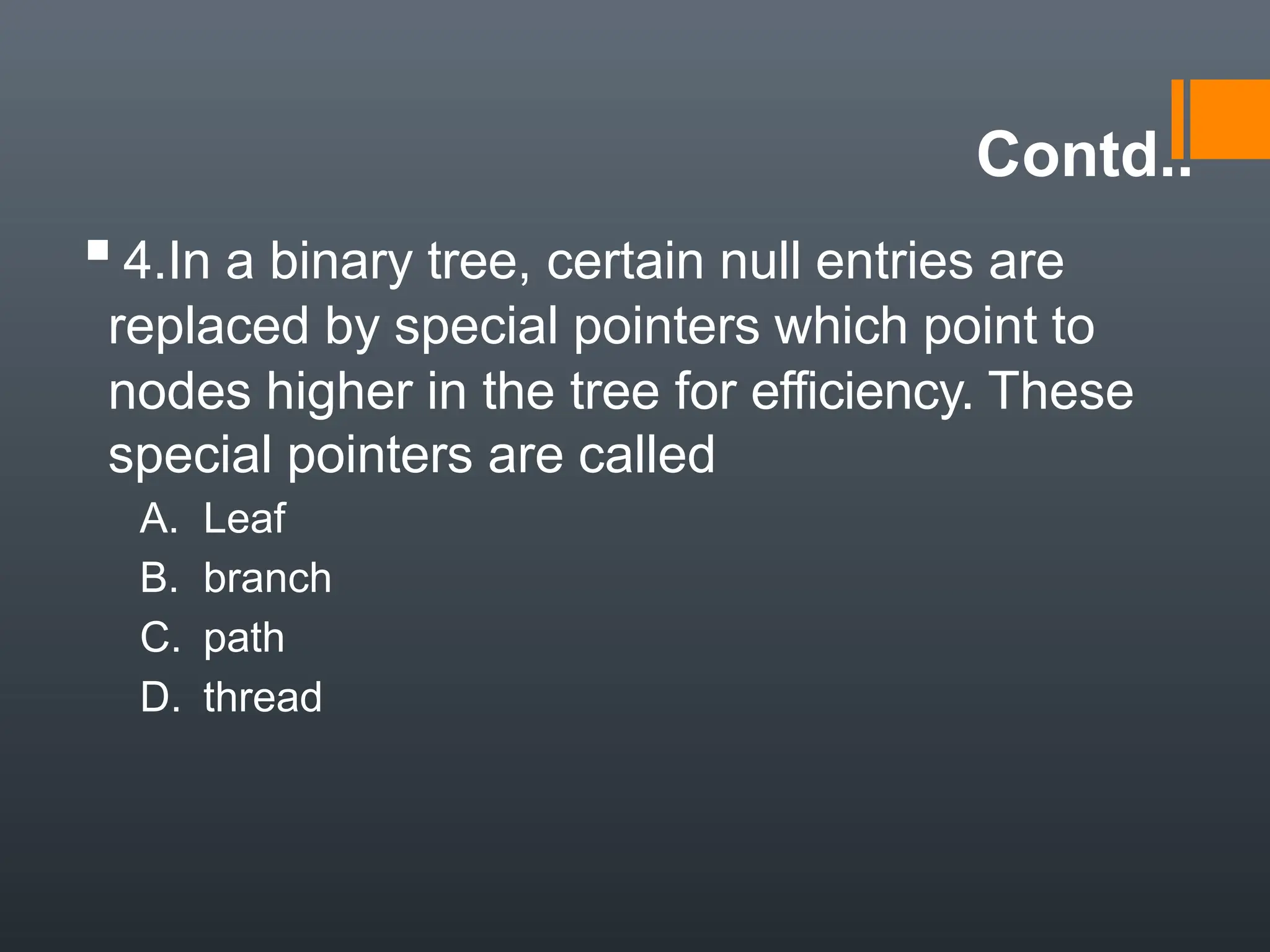 Contd..

4.In a binary tree, certain null entries are replaced by special pointers which point to nodes higher in the tree for efficiency. These special pointers are called

A. Leaf
B. branch
C. path
D. thread